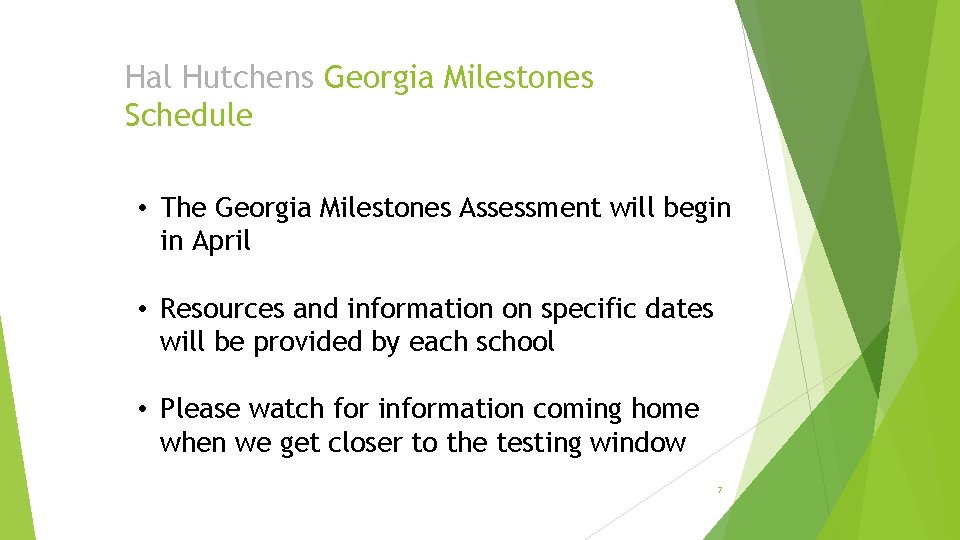 Hal Hutchens Georgia Milestones Schedule

• The Georgia Milestones Assessment will begin in April

• Resources and information on specific dates will be provided by each school

• Please watch for information coming home when we get closer to the testing window

7